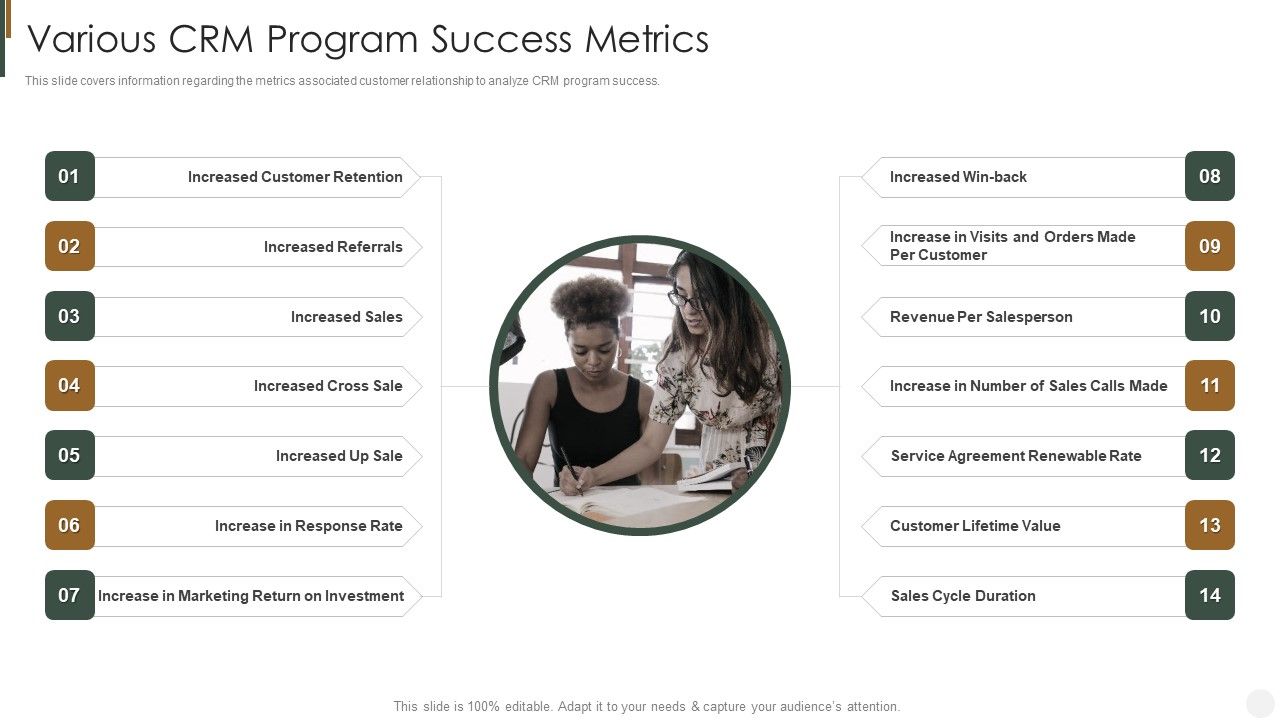 Various CRM Program Success Metrics

This slide covers information regarding the metrics associated customer relationship to analyze CRM program success.

01 Increased Customer Retention

02 Increased Referrals

03 Increased Sales

04 Increased Cross Sale

05 Increased Up Sale

06 Increase in Response Rate

07 Increase in Marketing Return on Investment

Increased Win-back 08

Increase in Visits and Orders Made Per Customer 09

Revenue Per Salesperson 10

Increase in Number of Sales Calls Made 11

Service Agreement Renewable Rate 12

Customer Lifetime Value 13

Sales Cycle Duration 14

This slide is 100% editable. Adapt it to your needs & capture your audience's attention.